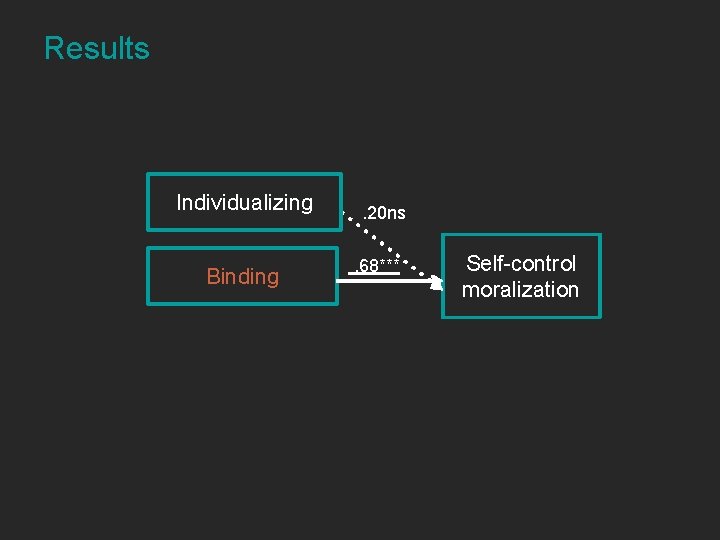 Results

Individualizing

.20ns

Binding

.68***

Self-control moralization